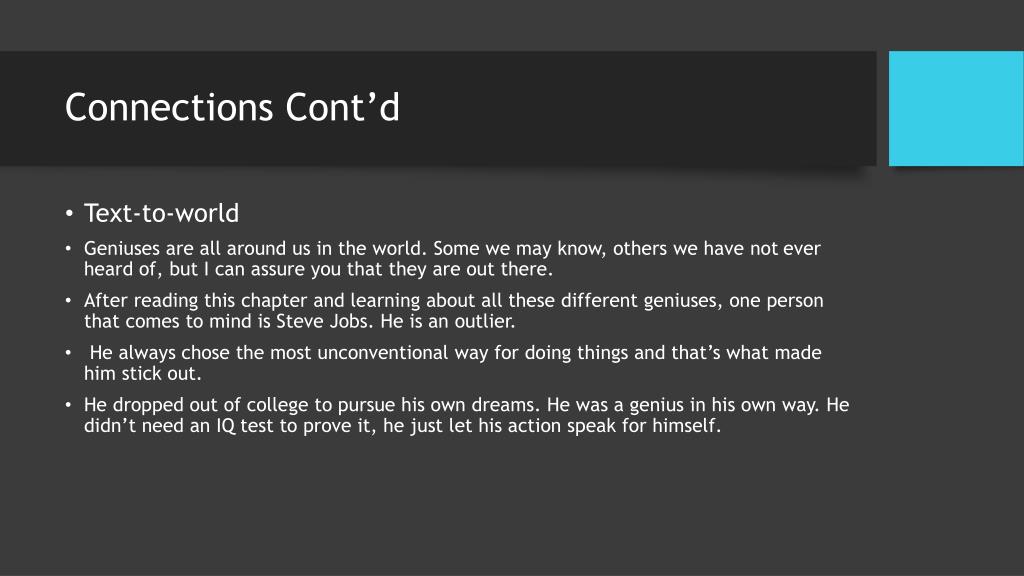 Connections Cont’d

• Text-to-world

• Geniuses are all around us in the world. Some we may know, others we have not ever heard of, but I can assure you that they are out there.

• After reading this chapter and learning about all these different geniuses, one person that comes to mind is Steve Jobs. He is an outlier.

• He always chose the most unconventional way for doing things and that’s what made him stick out.

• He dropped out of college to pursue his own dreams. He was a genius in his own way. He didn’t need an IQ test to prove it, he just let his action speak for himself.